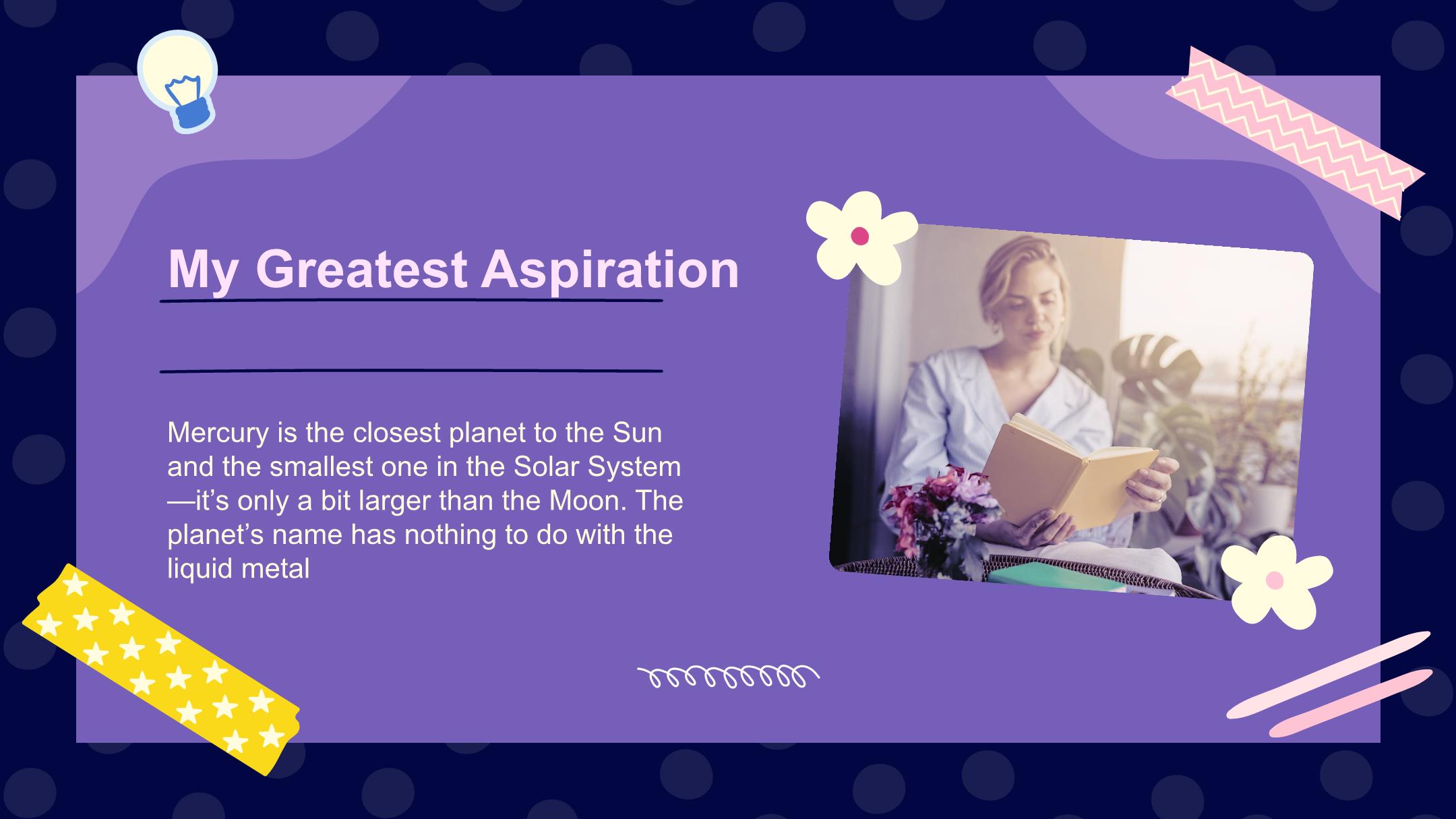 My Greatest Aspiration

Mercury is the closest planet to the Sun and the smallest one in the Solar System—it's only a bit larger than the Moon. The planet's name has nothing to do with the liquid metal